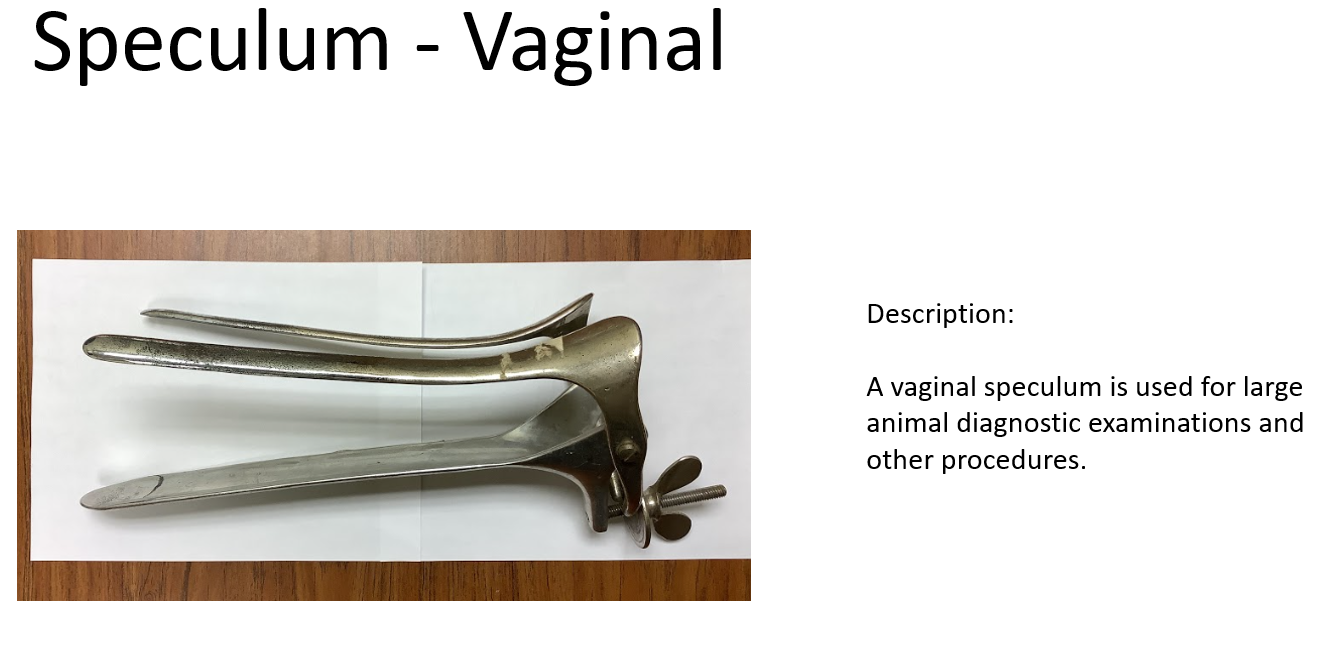 Speculum - Vaginal

Description:

A vaginal speculum is used for large animal diagnostic examinations and other procedures.